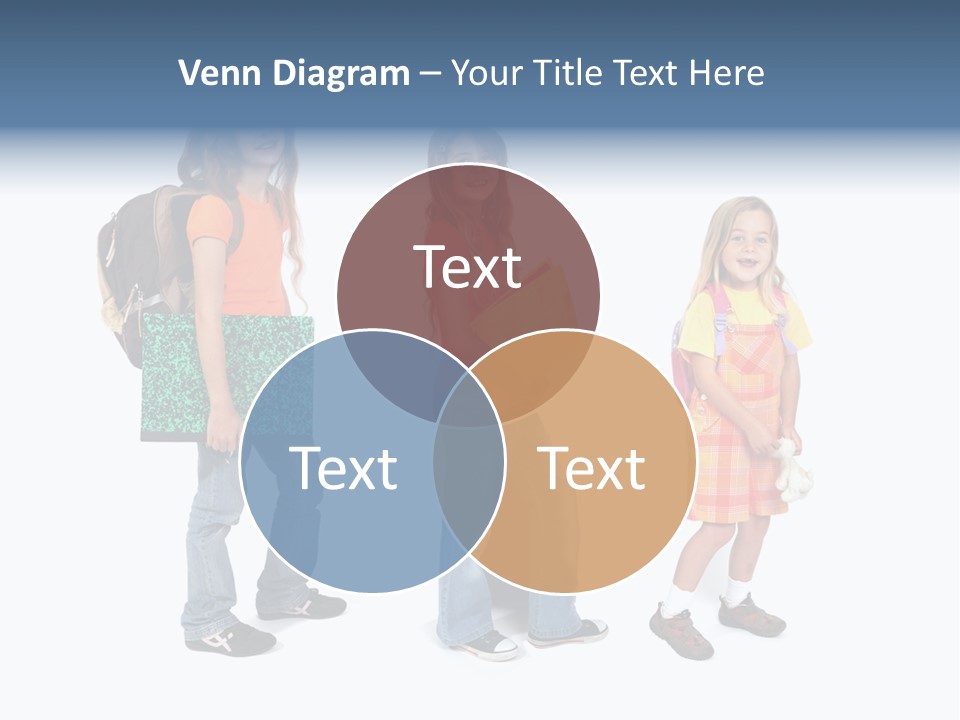 Venn Diagram – Your Title Text Here

Text

Text

Text